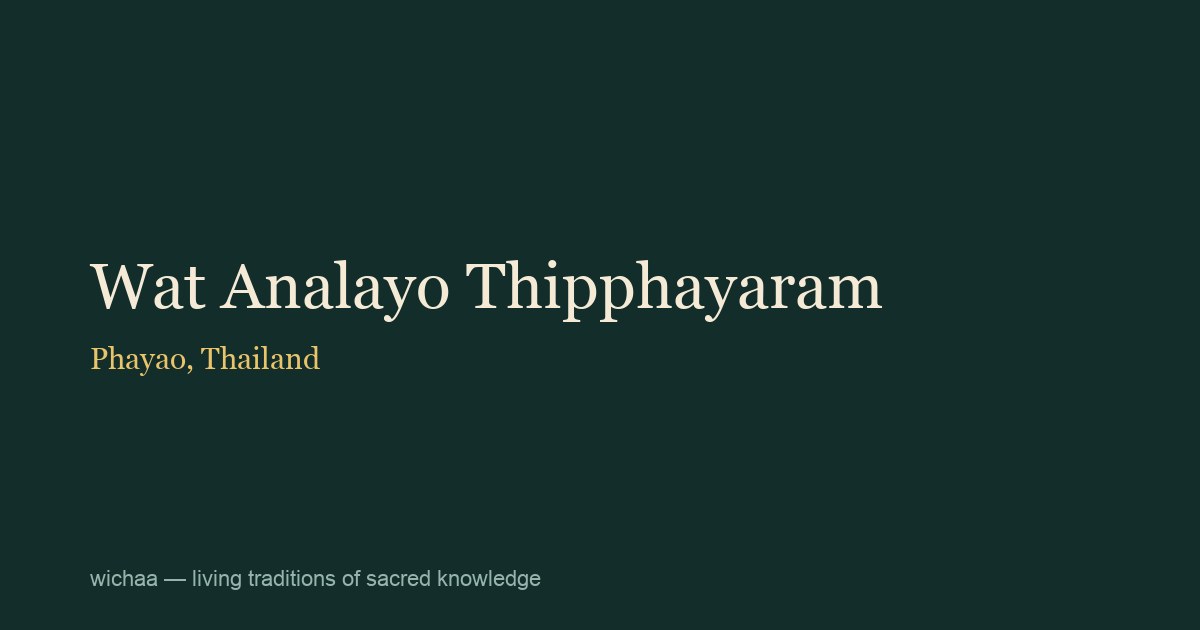 Wat Analayo Thipphayaram

Phayao, Thailand

wichaa — living traditions of sacred knowledge